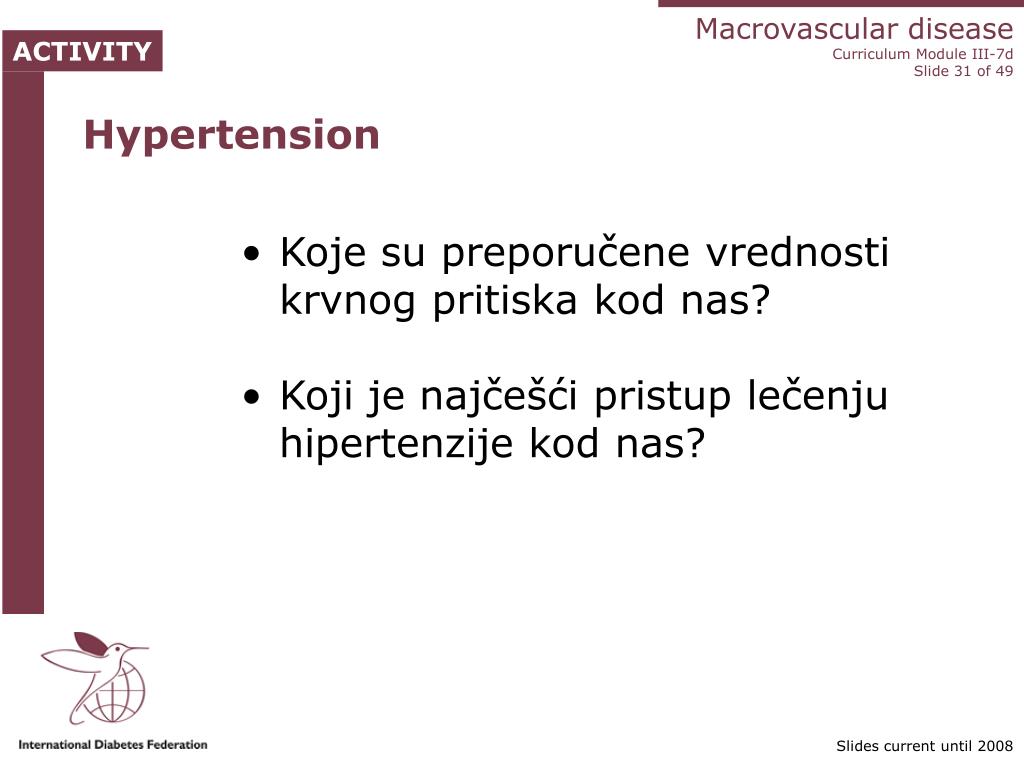 ACTIVITY

Macrovascular disease
Curriculum Module III-7d
Slide 31 of 49

Hypertension

• Koje su preporučene vrednosti krvnog pritiska kod nas?

• Koji je najčešći pristup lečenju hipertenzije kod nas?

International Diabetes Federation

Slides current until 2008